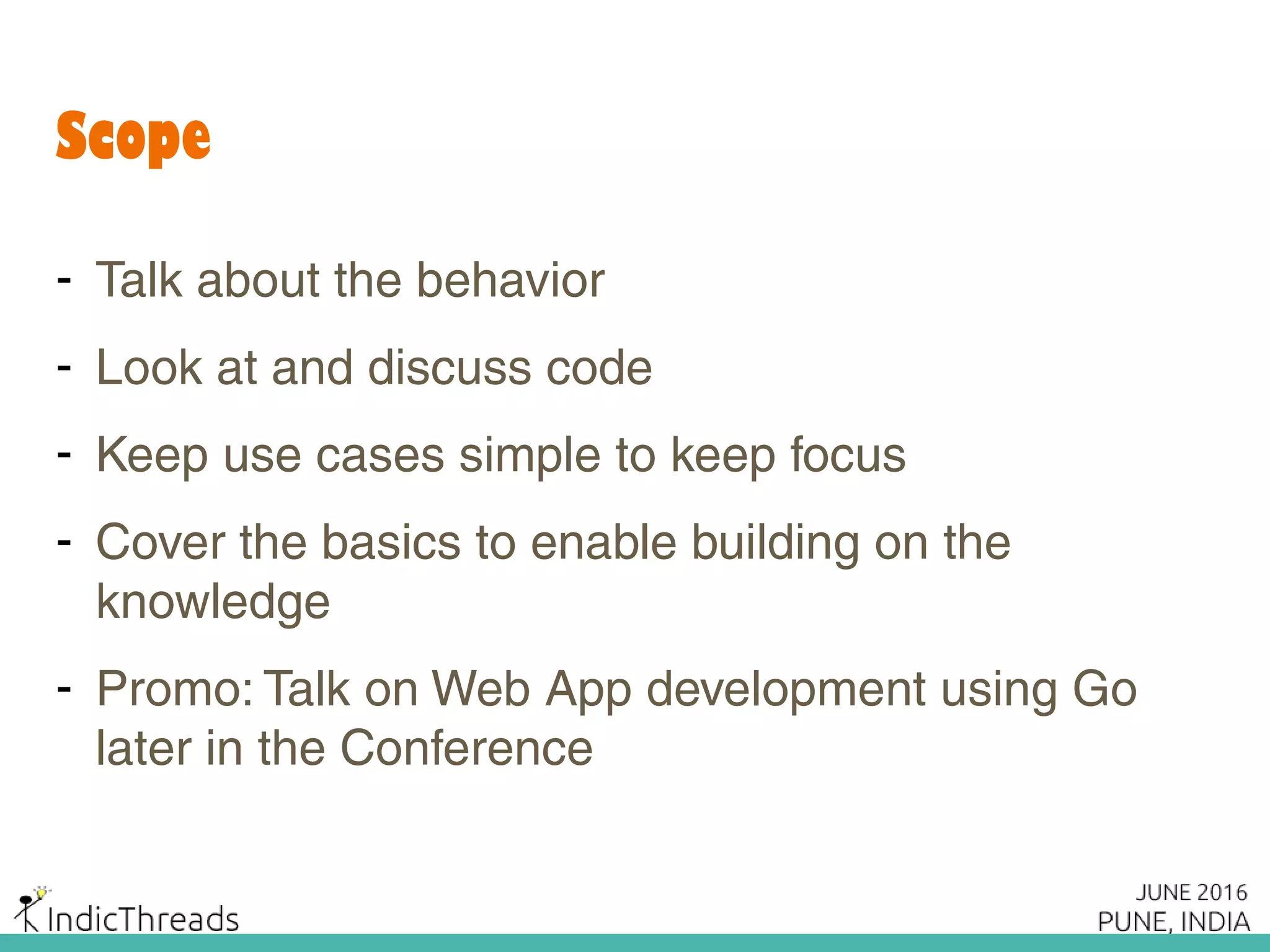 Scope

- Talk about the behavior
- Look at and discuss code
- Keep use cases simple to keep focus
- Cover the basics to enable building on the knowledge
- Promo: Talk on Web App development using Go later in the Conference

IndicThreads

JUNE 2016
PUNE, INDIA